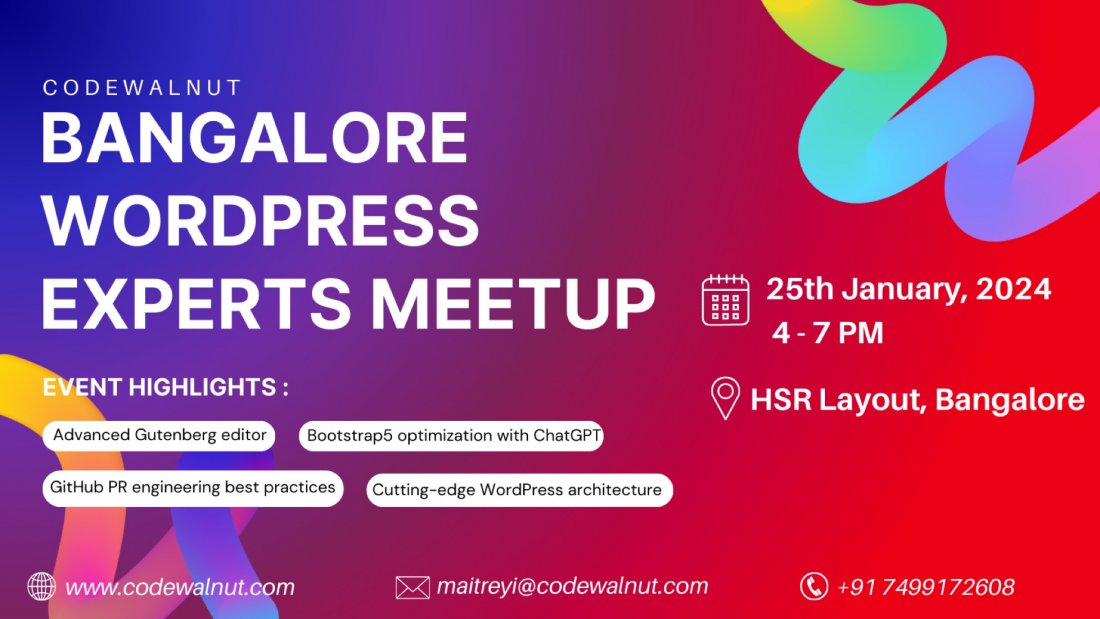 CODEWALNUT
BANGALORE WORDPRESS EXPERTS MEETUP

25th January, 2024
4 - 7 PM

HSR Layout, Bangalore

EVENT HIGHLIGHTS :

Advanced Gutenberg editor

Bootstrap5 optimization with ChatGPT

GitHub PR engineering best practices

Cutting-edge WordPress architecture

www.codewalnut.com

maitreyi@codewalnut.com

+91 7499172608